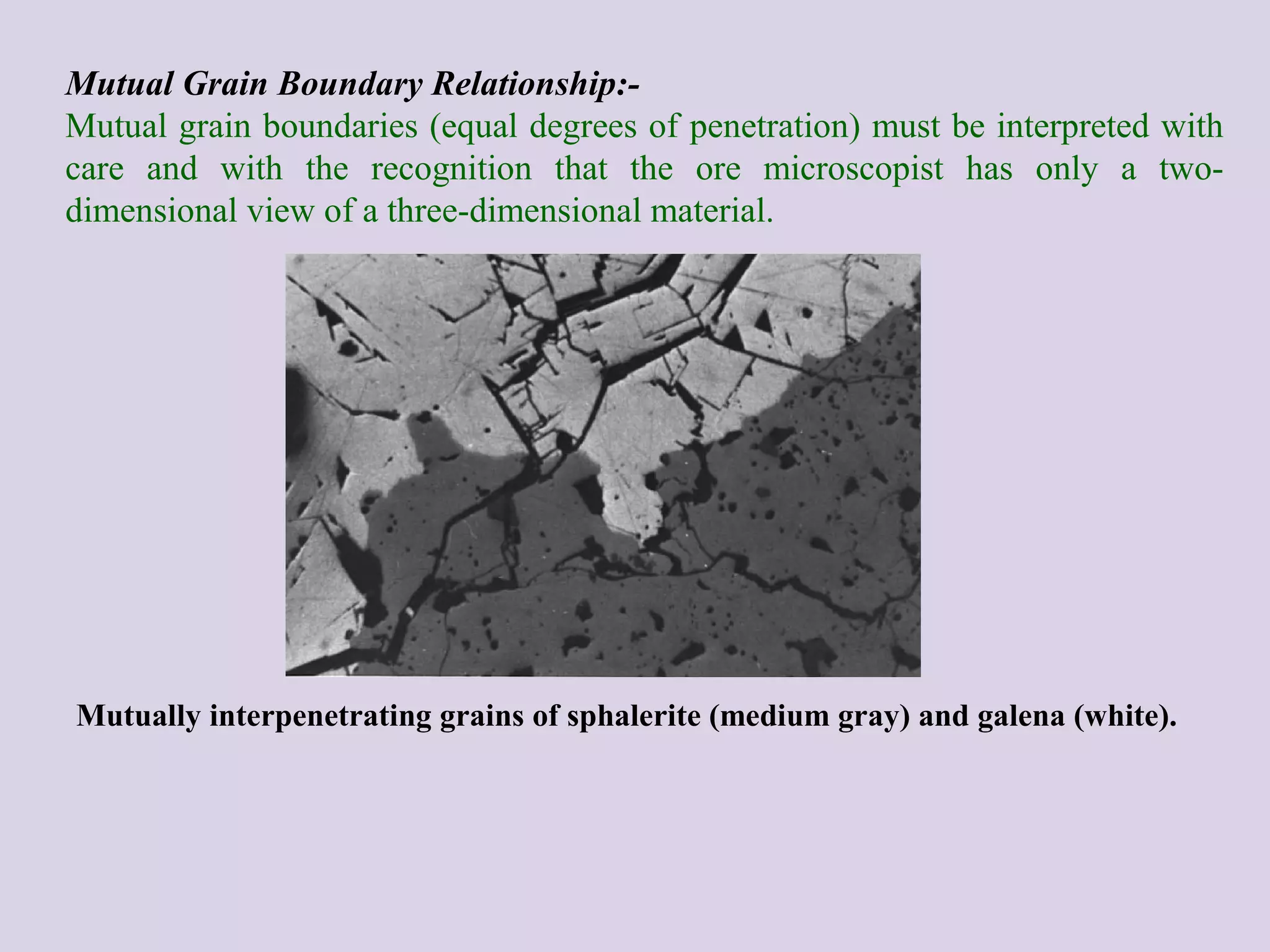 Mutual Grain Boundary Relationship:-

Mutual grain boundaries (equal degrees of penetration) must be interpreted with care and with the recognition that the ore microscopist has only a two-dimensional view of a three-dimensional material.

Mutually interpenetrating grains of sphalerite (medium gray) and galena (white).